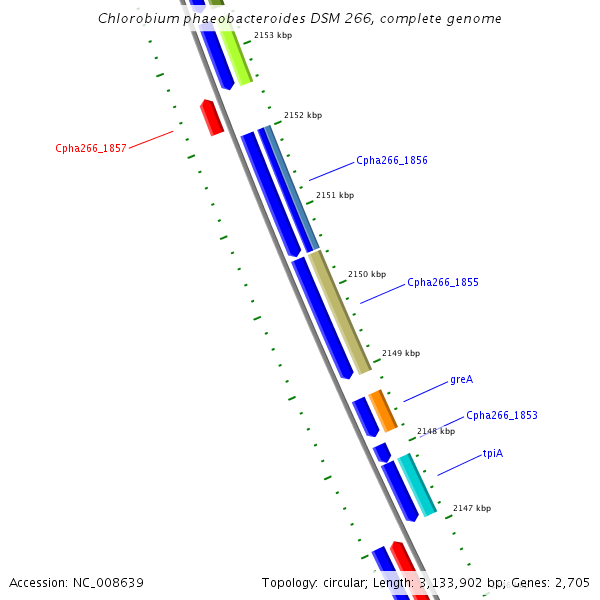 Chlorobium phaeobacteroides DSM 266, complete genome

2153 kbp

2152 kbp

Cpha266_1857

Cpha266_1856

2151 kbp

2150 kbp

Cpha266_1855

2149 kbp

greA

Cpha266_1853

2148 kbp

tpiA

2147 kbp

Accession: NC_008639

Topology: circular; Length: 3,133,902 bp; Genes: 2,705